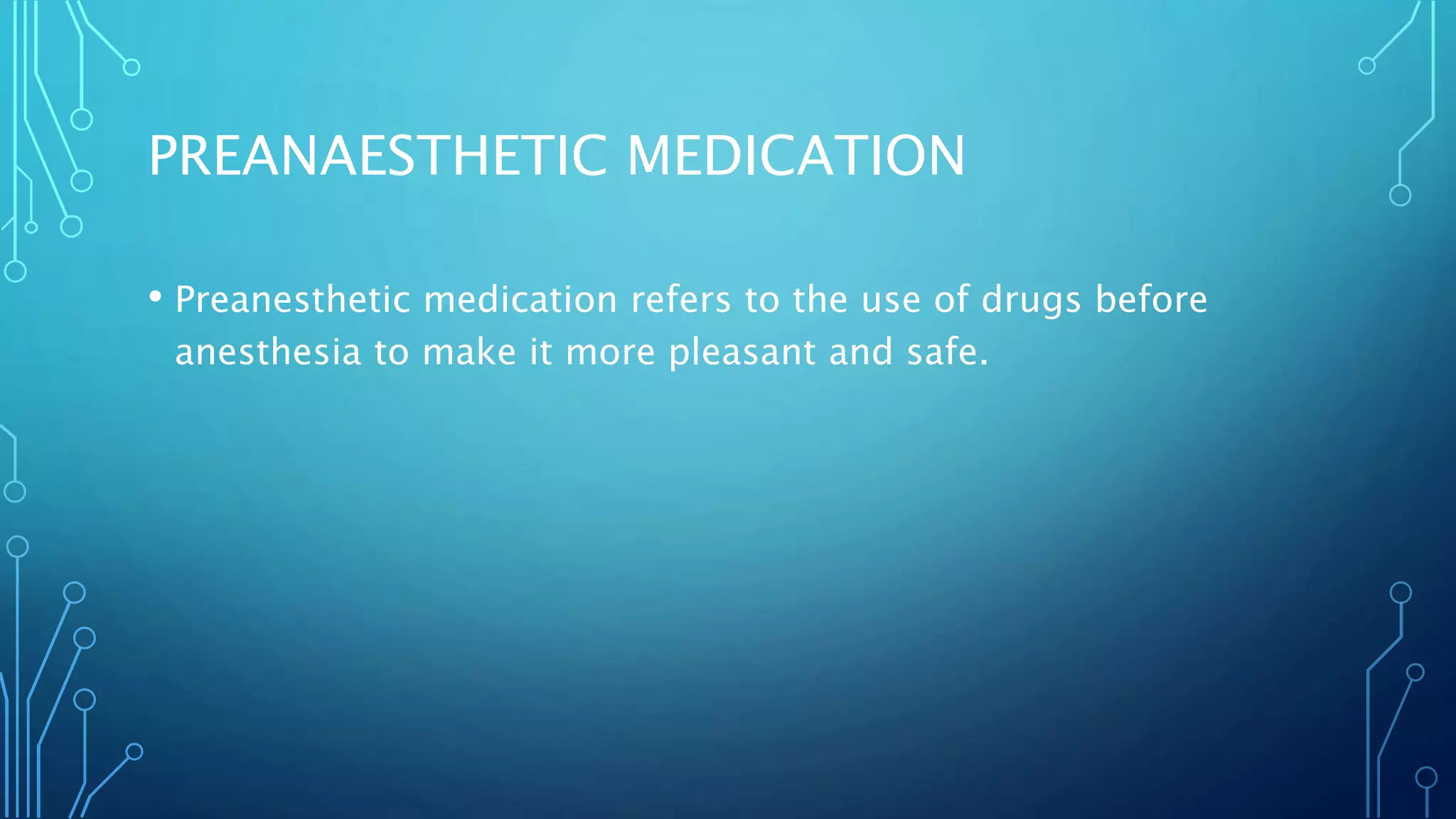 PREANAESTHETIC MEDICATION

• Preanesthetic medication refers to the use of drugs before anesthesia to make it more pleasant and safe.